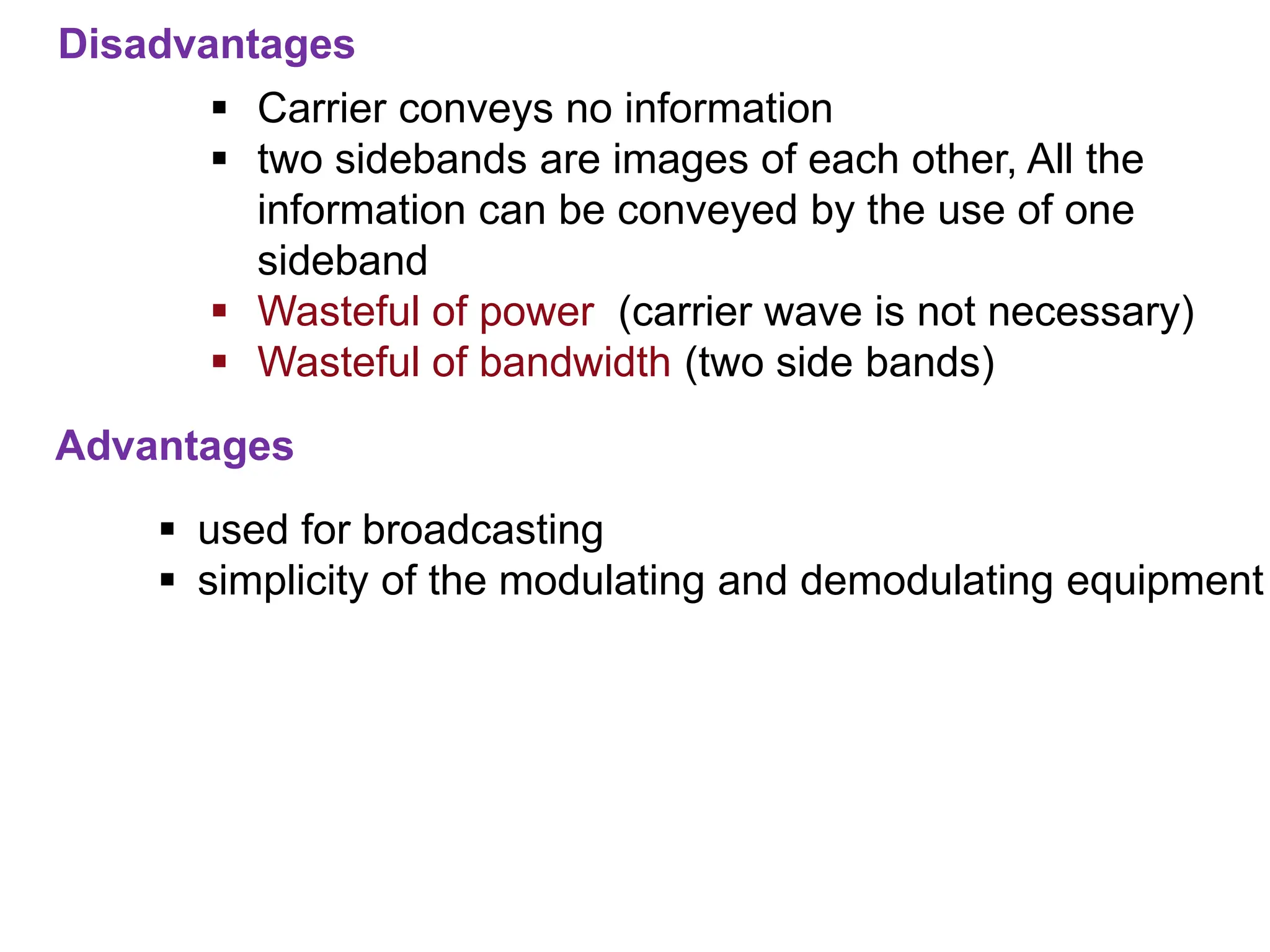 Disadvantages

▪ Carrier conveys no information
▪ two sidebands are images of each other, All the information can be conveyed by the use of one sideband
▪ Wasteful of power (carrier wave is not necessary)
▪ Wasteful of bandwidth (two side bands)

Advantages

▪ used for broadcasting
▪ simplicity of the modulating and demodulating equipment